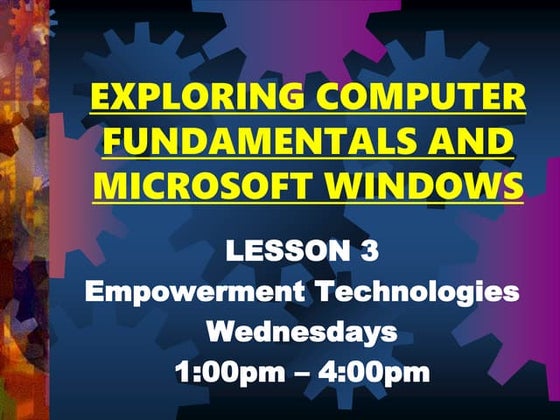 EXPLORING COMPUTER FUNDAMENTALS AND MICROSOFT WINDOWS

LESSON 3
Empowerment Technologies
Wednesdays
1:00pm – 4:00pm